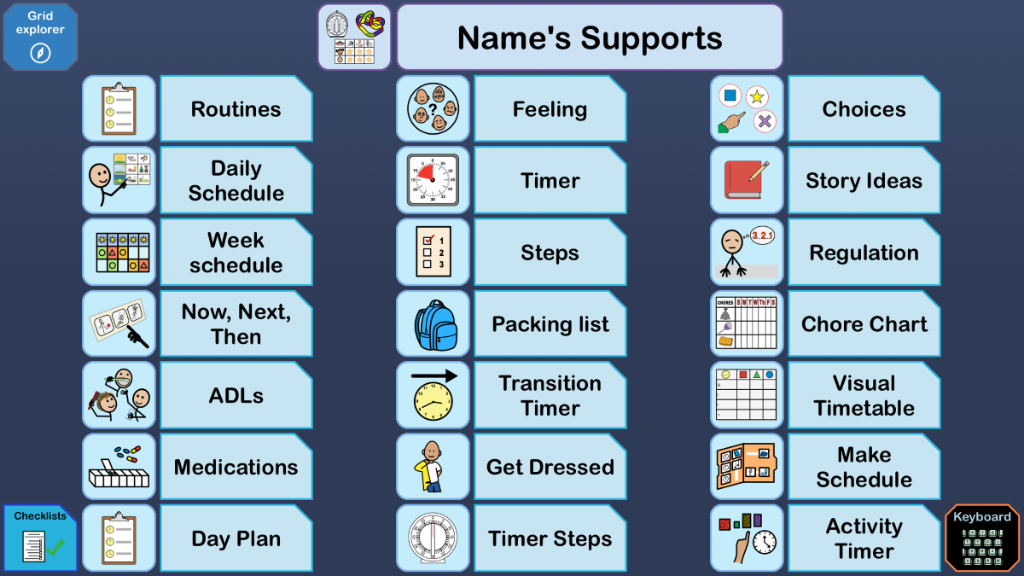 Grid explorer

Name's Supports

Routines

Daily Schedule

Week schedule

Now, Next, Then

ADLs

Medications

Checklists

Day Plan

Feeling

Timer

1
2
3

Steps

Packing list

Transition Timer

Get Dressed

Timer Steps

Choices

Story Ideas

3.2.1

Regulation

CHORES S M T W Th F S

Chore Chart

Visual Timetable

Make Schedule

Activity Timer

Keyboard